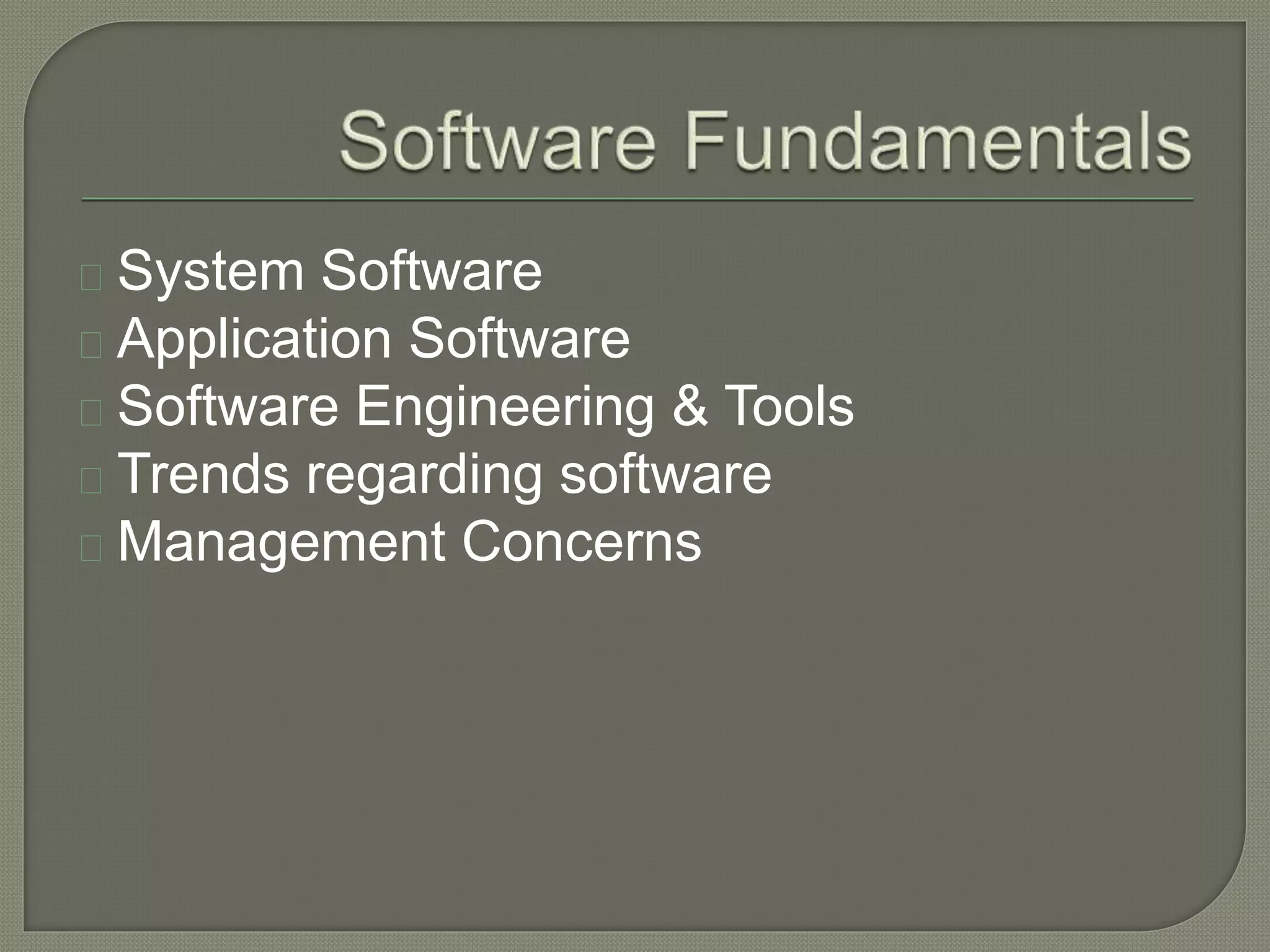 Software Fundamentals

System Software
Application Software
Software Engineering & Tools
Trends regarding software
Management Concerns